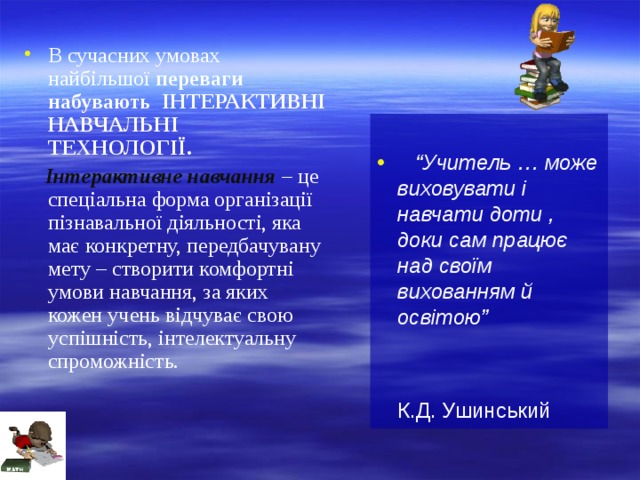 • В сучасних умовах найбільшої переваги набувають ІНТЕРАКТИВНІ НАВЧАЛЬНІ ТЕХНОЛОГІЇ.

Інтерактивне навчання – це спеціальна форма організації пізнавальної діяльності, яка має конкретну, передбачувану мету – створити комфортні умови навчання, за яких кожен учень відчуває свою успішність, інтелектуальну спроможність.

• “Учитель … може виховувати і навчати доти , доки сам працює над своїм вихованням й освітою”

К.Д. Ушинський